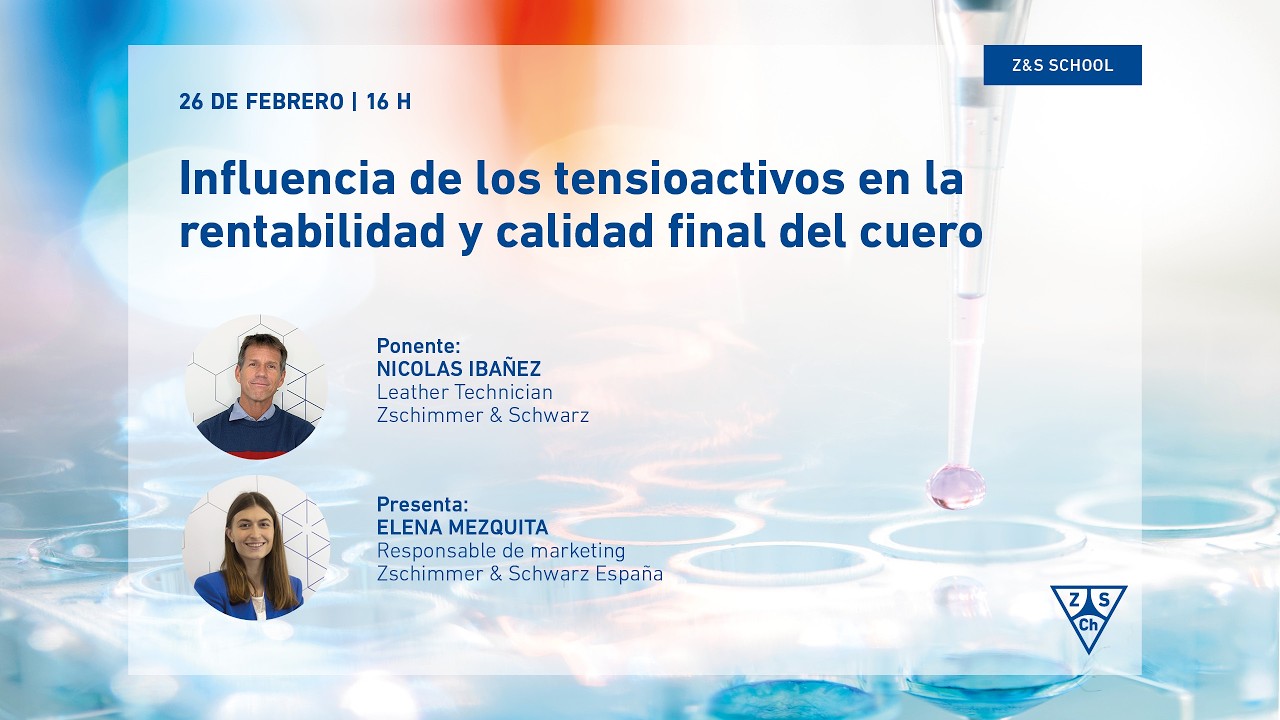 Z&S SCHOOL

26 DE FEBRERO | 16 H

Influencia de los tensioactivos en la rentabilidad y calidad final del cuero

Ponente:
NICOLAS IBAÑEZ
Leather Technician
Zschimmer & Schwarz

Presenta:
ELENA MEZQUITA
Responsable de marketing
Zschimmer & Schwarz España

Z S Ch